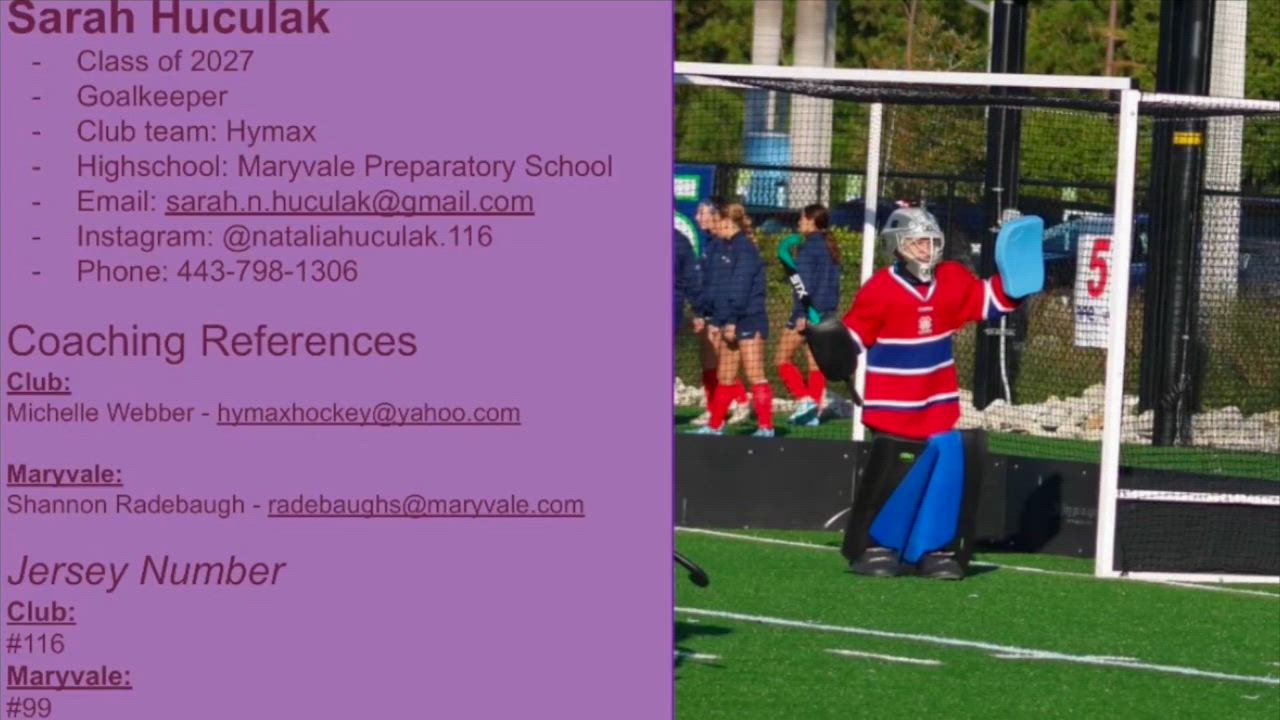 Sarah Huculak

- Class of 2027
- Goalkeeper
- Club team: Hymax
- Highschool: Maryvale Preparatory School
- Email: sarah.n.huculak@gmail.com
- Instagram: @nataliahuculak.116
- Phone: 443-798-1306

Coaching References

Club:
Michelle Webber - hymaxhockey@yahoo.com

Maryvale:
Shannon Radebaugh - radebaughs@maryvale.com

Jersey Number

Club:
#116

Maryvale:
#99

5